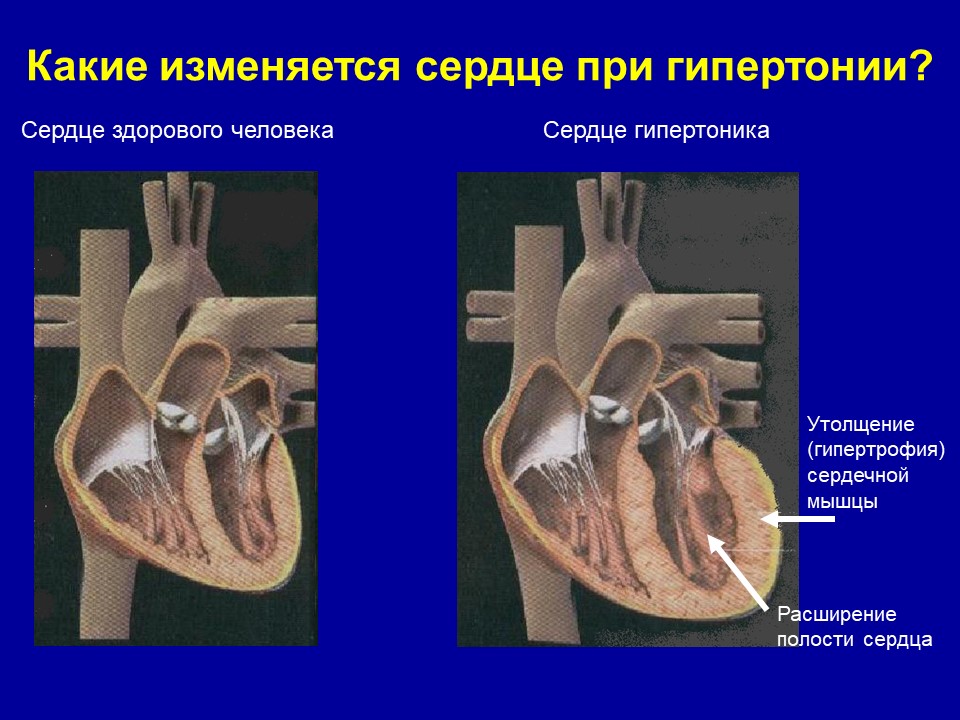 Какие изменяется сердце при гипертонии?

Сердце здорового человека

Сердце гипертоника

Утолщение (гипертрофия) сердечной мышцы

Расширение полости сердца